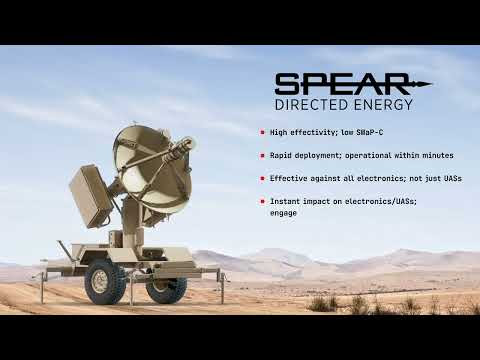 SPEAR
DIRECTED ENERGY

High effectivity; low SWaP-C

Rapid deployment; operational within minutes

Effective against all electronics; not just UASs

Instant impact on electronics/UASs; engage